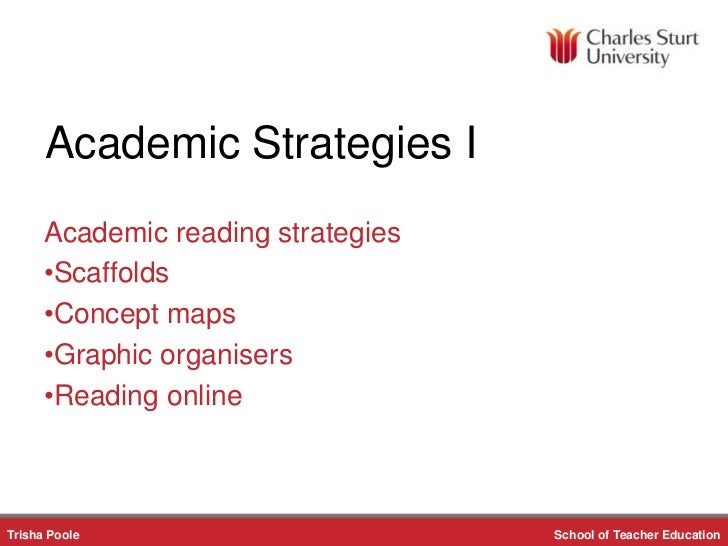 Charles Sturt University

Academic Strategies I

Academic reading strategies
•Scaffolds
•Concept maps
•Graphic organisers
•Reading online

Trisha Poole

School of Teacher Education